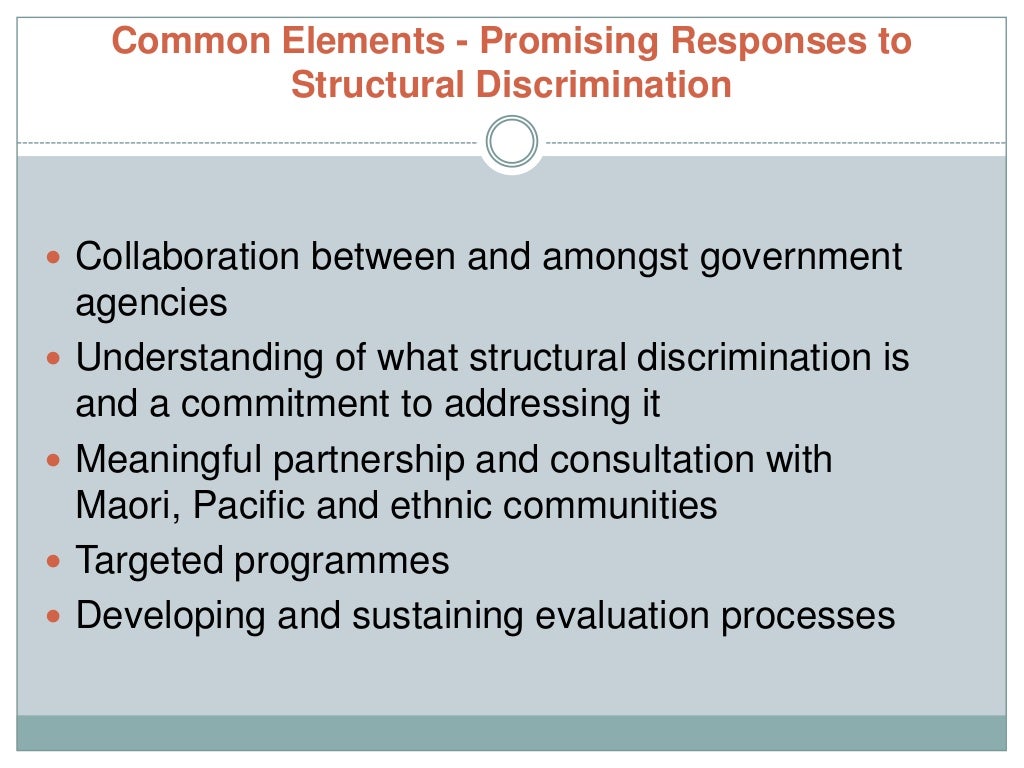 Common Elements - Promising Responses to Structural Discrimination

- Collaboration between and amongst government agencies
- Understanding of what structural discrimination is and a commitment to addressing it
- Meaningful partnership and consultation with Maori, Pacific and ethnic communities
- Targeted programmes
- Developing and sustaining evaluation processes